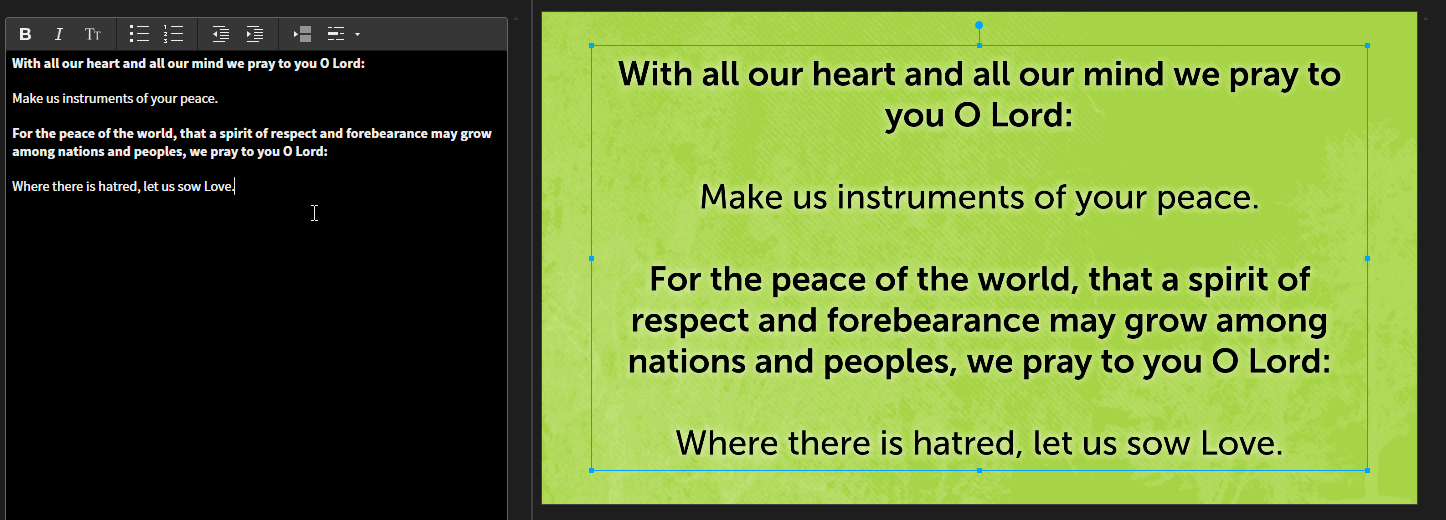 B I Tт

With all our heart and all our mind we pray to you O Lord:

Make us instruments of your peace.

For the peace of the world, that a spirit of respect and forebearance may grow among nations and peoples, we pray to you O Lord:

Where there is hatred, let us sow Love.

With all our heart and all our mind we pray to you O Lord:

Make us instruments of your peace.

For the peace of the world, that a spirit of respect and forebearance may grow among nations and peoples, we pray to you O Lord:

Where there is hatred, let us sow Love.